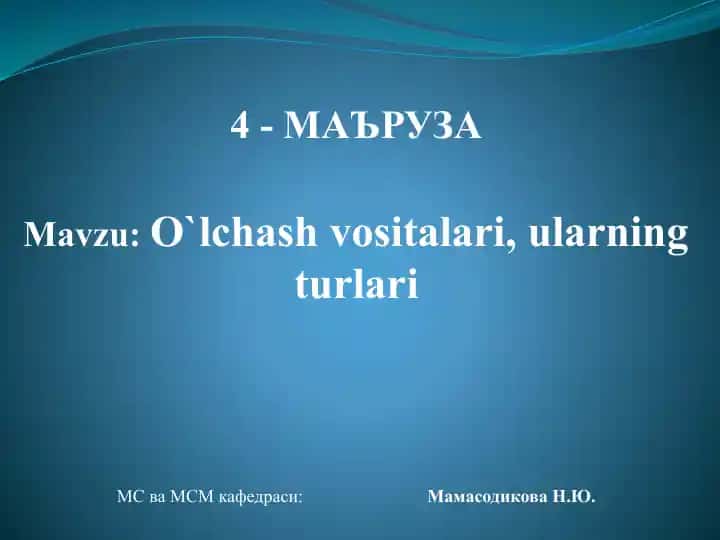 4 - МАЪРУЗА

Mavzu: O`lchash vositalari, ularning turlari

МС ва МСМ кафедраси: Мамасодикова Н.Ю.